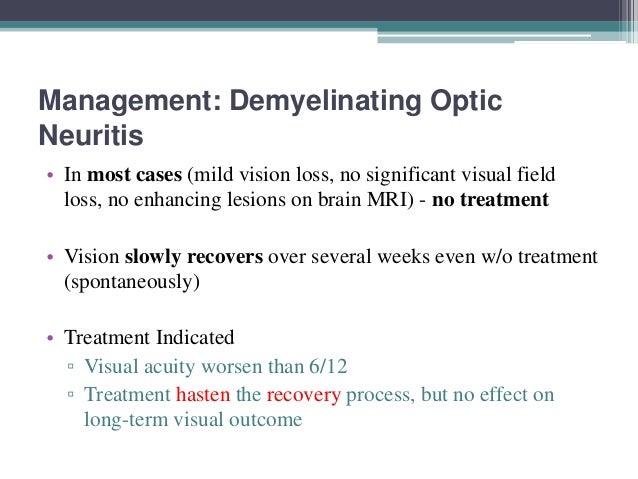 Management: Demyelinating Optic Neuritis

• In most cases (mild vision loss, no significant visual field loss, no enhancing lesions on brain MRI) - no treatment

• Vision slowly recovers over several weeks even w/o treatment (spontaneously)

• Treatment Indicated
▫ Visual acuity worsen than 6/12
▫ Treatment hasten the recovery process, but no effect on long-term visual outcome